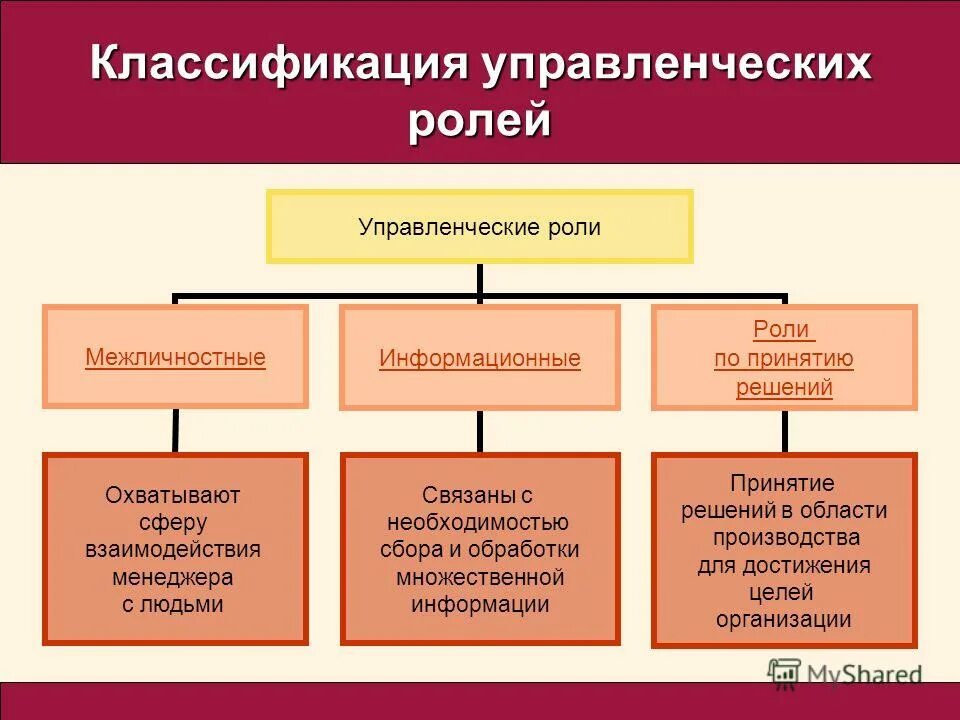 Классификация управленческих ролей

Управленческие роли

Межличностные

Информационные

Роли по принятию решений

Охватывают сферу взаимодействия менеджера с людьми

Связаны с необходимостью сбора и обработки множественной информации

Принятие решений в области производства для достижения целей организации

MyShared